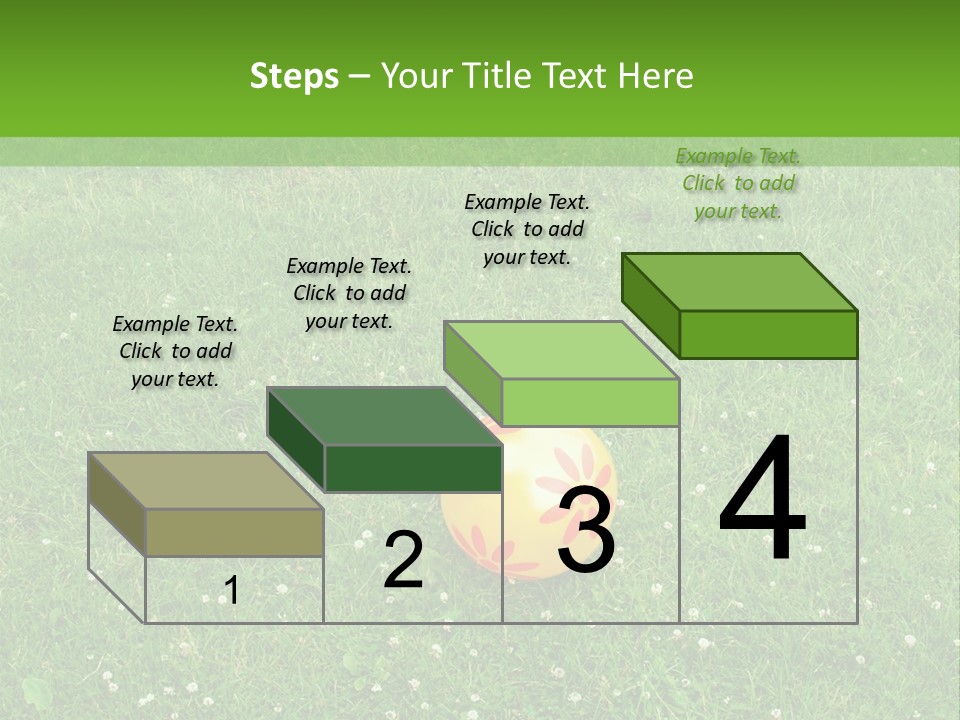 Steps – Your Title Text Here

Example Text. Click to add your text.

Example Text. Click to add your text.

Example Text. Click to add your text.

Example Text. Click to add your text.

1

2

3

4